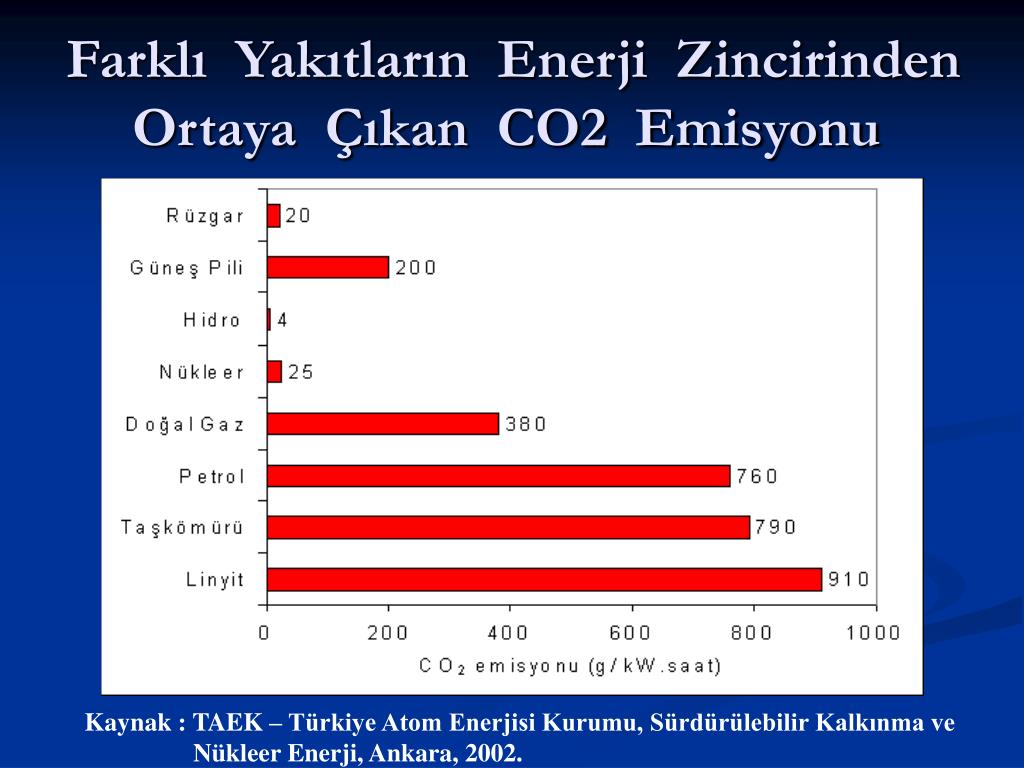 Farklı Yakıtların Enerji Zincirinden Ortaya Çıkan CO2 Emisyonu

Rüzgar 20
Güneş Pili 200
Hidro 4
Nükleer 25
Doğal Gaz 380
Petrol 760
Taşkömürü 790
Linyit 910

0 200 400 600 800 1000

$CO_2$ emisyonu (g/kW.saat)

Kaynak : TAEK – Türkiye Atom Enerjisi Kurumu, Sürdürülebilir Kalkınma ve Nükleer Enerji, Ankara, 2002.